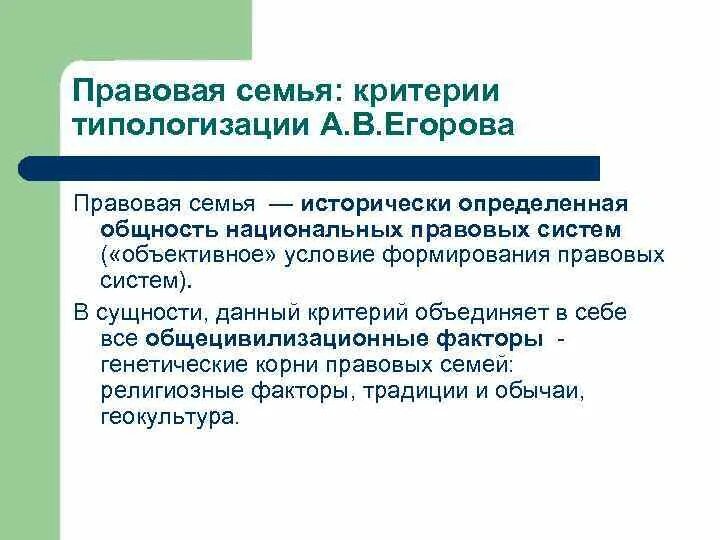 Правовая семья: критерии типологизации А.В.Егорова

Правовая семья — исторически определенная общность национальных правовых систем («объективное» условие формирования правовых систем).

В сущности, данный критерий объединяет в себе все общецивилизационные факторы - генетические корни правовых семей: религиозные факторы, традиции и обычаи, геокультура.